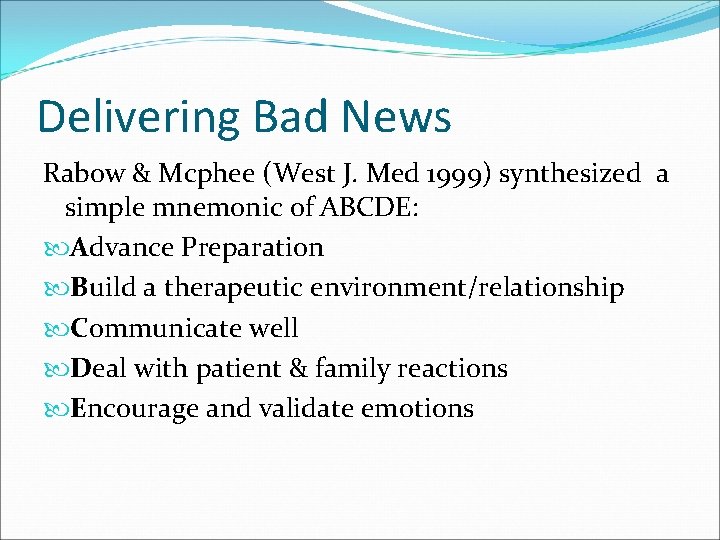 Delivering Bad News

Rabow & Mcphee (West J. Med 1999) synthesized a simple mnemonic of ABCDE:

Advance Preparation

Build a therapeutic environment/relationship

Communicate well

Deal with patient & family reactions

Encourage and validate emotions